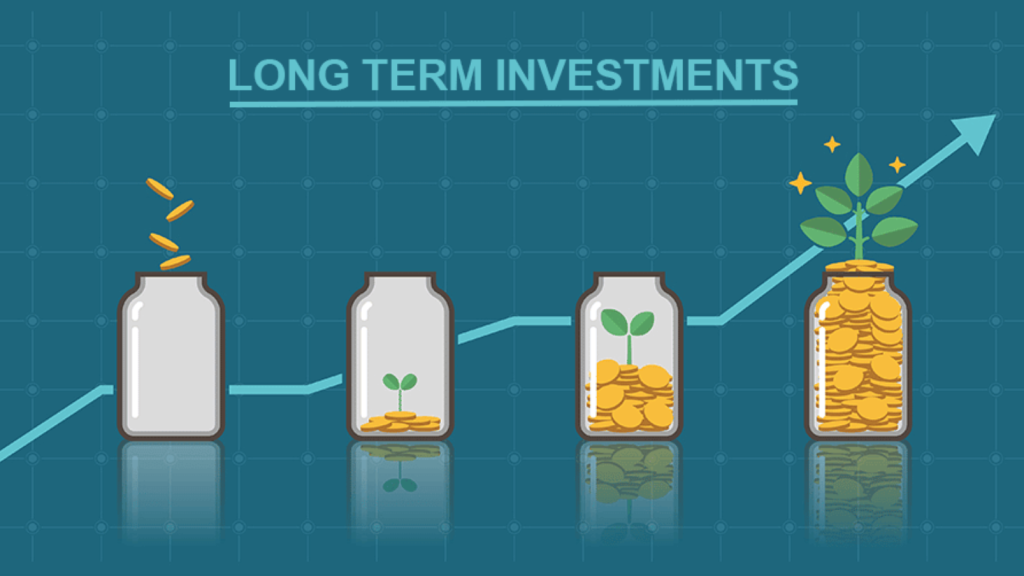 LONG TERM INVESTMENTS